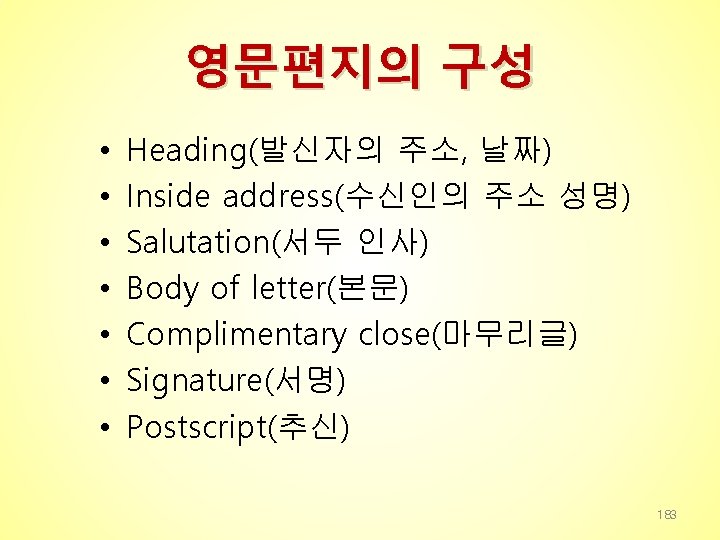 영문편지의 구성

• Heading(발신자의 주소, 날짜)
• Inside address(수신인의 주소 성명)
• Salutation(서두 인사)
• Body of letter(본문)
• Complimentary close(마무리글)
• Signature(서명)
• Postscript(추신)

183